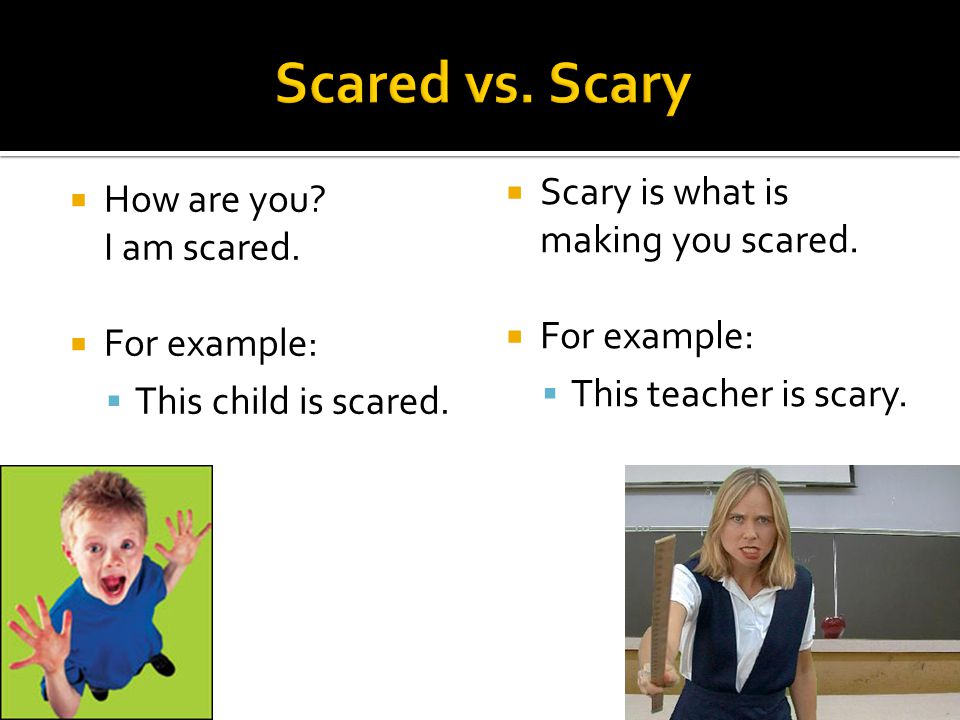 Scared vs. Scary

How are you?
I am scared.

For example:

This child is scared.

Scary is what is making you scared.

For example:

This teacher is scary.